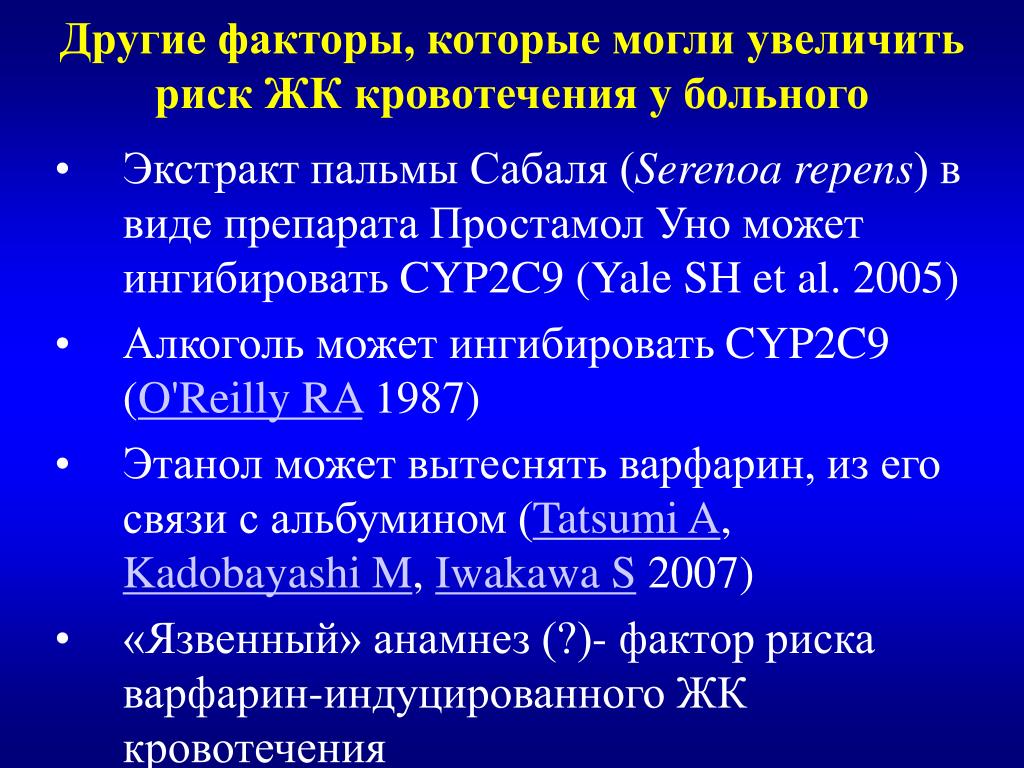 Другие факторы, которые могли увеличить риск ЖК кровотечения у больного

• Экстракт пальмы Сабаля (Serenoa repens) в виде препарата Простамол Уно может ингибировать CYP2C9 (Yale SH et al. 2005)

• Алкоголь может ингибировать CYP2C9 (O'Reilly RA 1987)

• Этанол может вытеснять варфарин, из его связи с альбумином (Tatsumi A, Kadobayashi M, Iwakawa S 2007)

• «Язвенный» анамнез (?)- фактор риска варфарин-индуцированного ЖК кровотечения